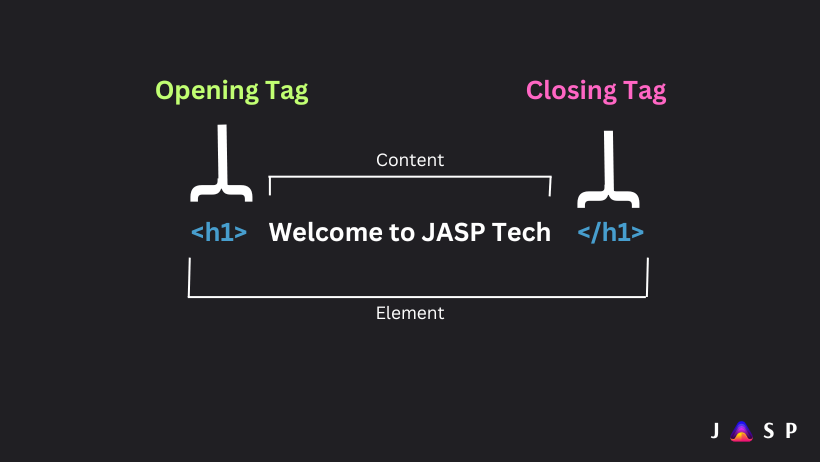 Opening Tag

Closing Tag

Content

<h1> Welcome to JASP Tech </h1>

Element

J S P